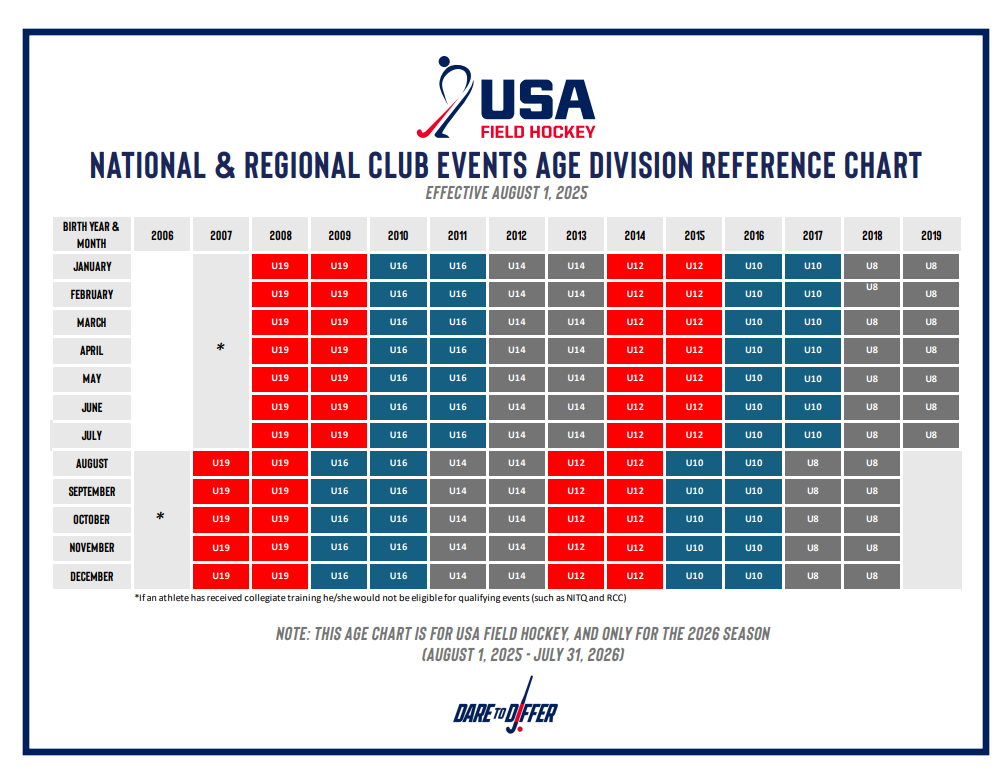 USA
FIELD HOCKEY

NATIONAL & REGIONAL CLUB EVENTS AGE DIVISION REFERENCE CHART
EFFECTIVE AUGUST 1, 2025

| BIRTH YEAR & MONTH | 2006 | 2007 | 2008 | 2009 | 2010 | 2011 | 2012 | 2013 | 2014 | 2015 | 2016 | 2017 | 2018 | 2019 |
|---|---|---|---|---|---|---|---|---|---|---|---|---|---|---|
| JANUARY | | * | U19 | U19 | U16 | U16 | U14 | U14 | U12 | U12 | U10 | U10 | U8 | U8 |
| FEBRUARY | | | U19 | U19 | U16 | U16 | U14 | U14 | U12 | U12 | U10 | U10 | U8 | U8 |
| MARCH | | | U19 | U19 | U16 | U16 | U14 | U14 | U12 | U12 | U10 | U10 | U8 | U8 |
| APRIL | | | U19 | U19 | U16 | U16 | U14 | U14 | U12 | U12 | U10 | U10 | U8 | U8 |
| MAY | | | U19 | U19 | U16 | U16 | U14 | U14 | U12 | U12 | U10 | U10 | U8 | U8 |
| JUNE | | | U19 | U19 | U16 | U16 | U14 | U14 | U12 | U12 | U10 | U10 | U8 | U8 |
| JULY | | | U19 | U19 | U16 | U16 | U14 | U14 | U12 | U12 | U10 | U10 | U8 | U8 |
| AUGUST | * | U19 | U19 | U16 | U16 | U14 | U14 | U12 | U12 | U10 | U10 | U8 | U8 | |
| SEPTEMBER | | U19 | U19 | U16 | U16 | U14 | U14 | U12 | U12 | U10 | U10 | U8 | U8 | |
| OCTOBER | | U19 | U19 | U16 | U16 | U14 | U14 | U12 | U12 | U10 | U10 | U8 | U8 | |
| NOVEMBER | | U19 | U19 | U16 | U16 | U14 | U14 | U12 | U12 | U10 | U10 | U8 | U8 | |
| DECEMBER | | U19 | U19 | U16 | U16 | U14 | U14 | U12 | U12 | U10 | U10 | U8 | U8 | |

*If an athlete has received collegiate training he/she would not be eligible for qualifying events (such as NITQ and RCC)

NOTE: THIS AGE CHART IS FOR USA FIELD HOCKEY, AND ONLY FOR THE 2026 SEASON (AUGUST 1, 2025 - JULY 31, 2026)

DARE TO DIFFER